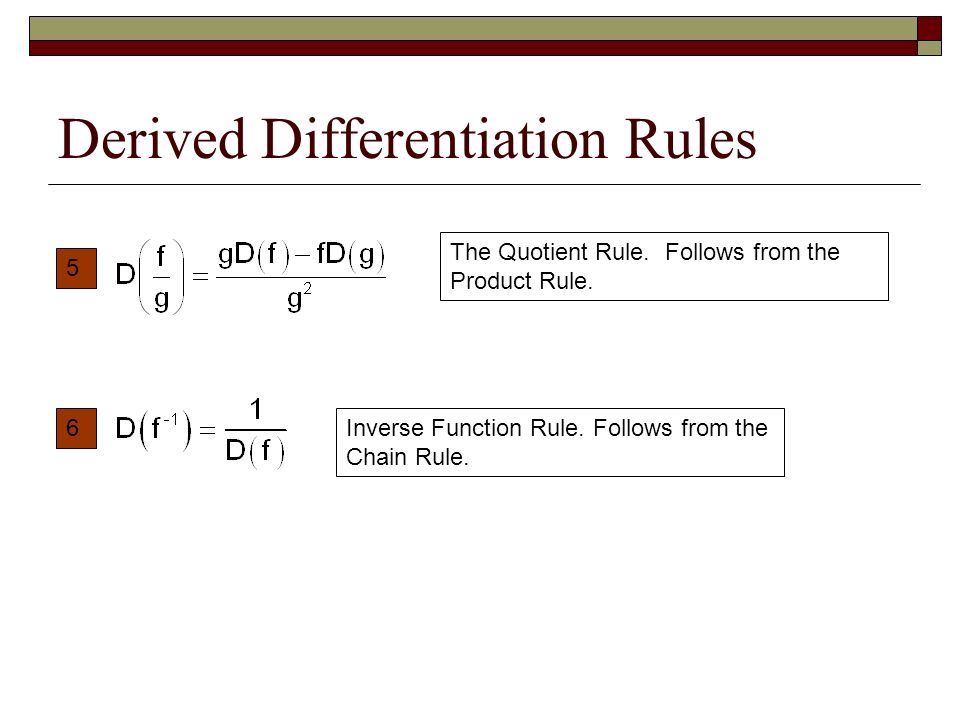 Derived Differentiation Rules

5

$D\left(\frac{f}{g}\right) = \frac{gD(f) - fD(g)}{g^2}$

The Quotient Rule.  Follows from the Product Rule.

6

$D\left(f^{-1}\right) = \frac{1}{D(f)}$

Inverse Function Rule. Follows from the Chain Rule.